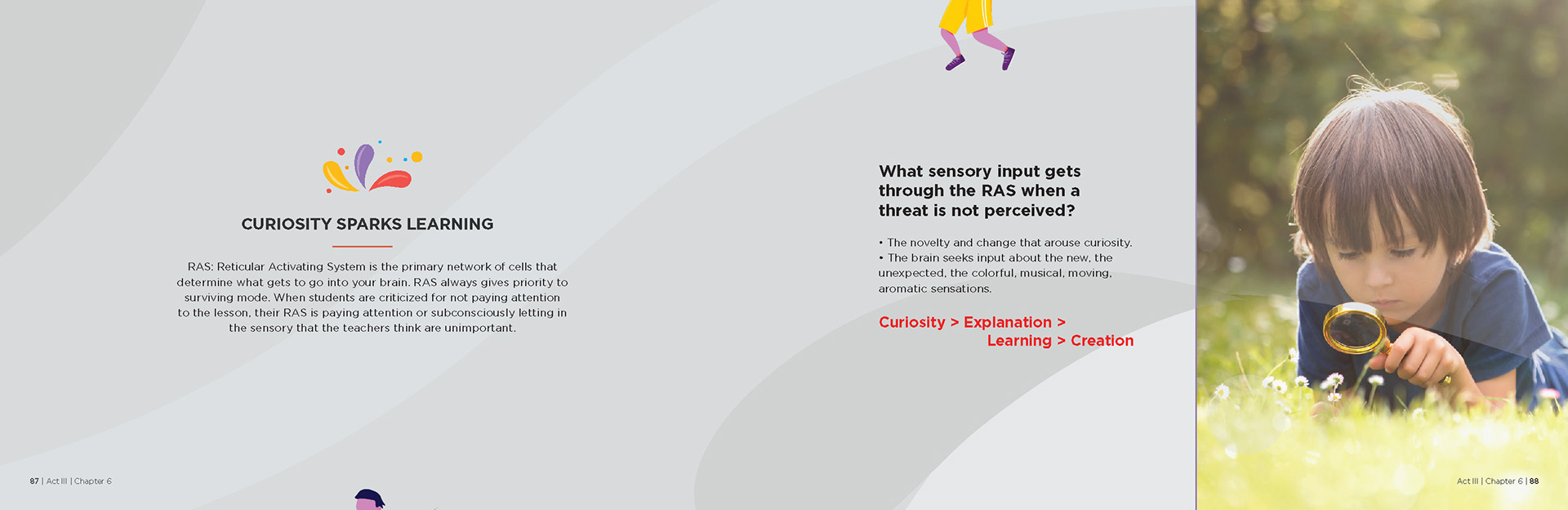 CURIOSITY SPARKS LEARNING

RAS: Reticular Activating System is the primary network of cells that determine what gets to go into your brain. RAS always gives priority to surviving mode. When students are criticized for not paying attention to the lesson, their RAS is paying attention or subconsciously letting in the sensory that the teachers think are unimportant.

What sensory input gets through the RAS when a threat is not perceived?

• The novelty and change that arouse curiosity.
• The brain seeks input about the new, the unexpected, the colorful, musical, moving, aromatic sensations.

Curiosity > Explanation > Learning > Creation

87 | Act III | Chapter 6

Act III | Chapter 6 | 88